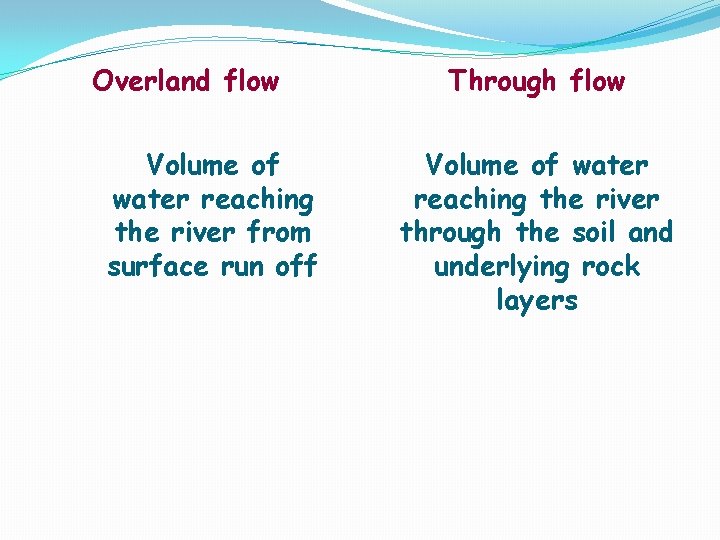 Overland flow

Volume of water reaching the river from surface run off

Through flow

Volume of water reaching the river through the soil and underlying rock layers